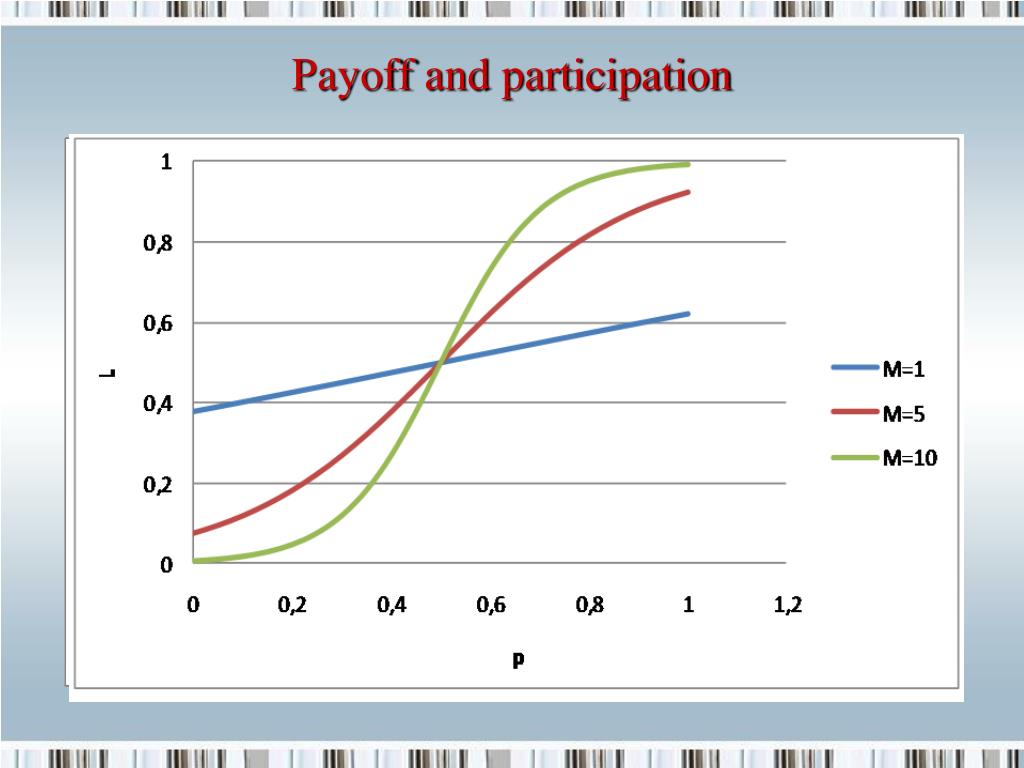 Payoff and participation

1
0,8
0,6
0,4
0,2
0

L

0
0,2
0,4
0,6
0,8
1
1,2

p

M=1
M=5
M=10